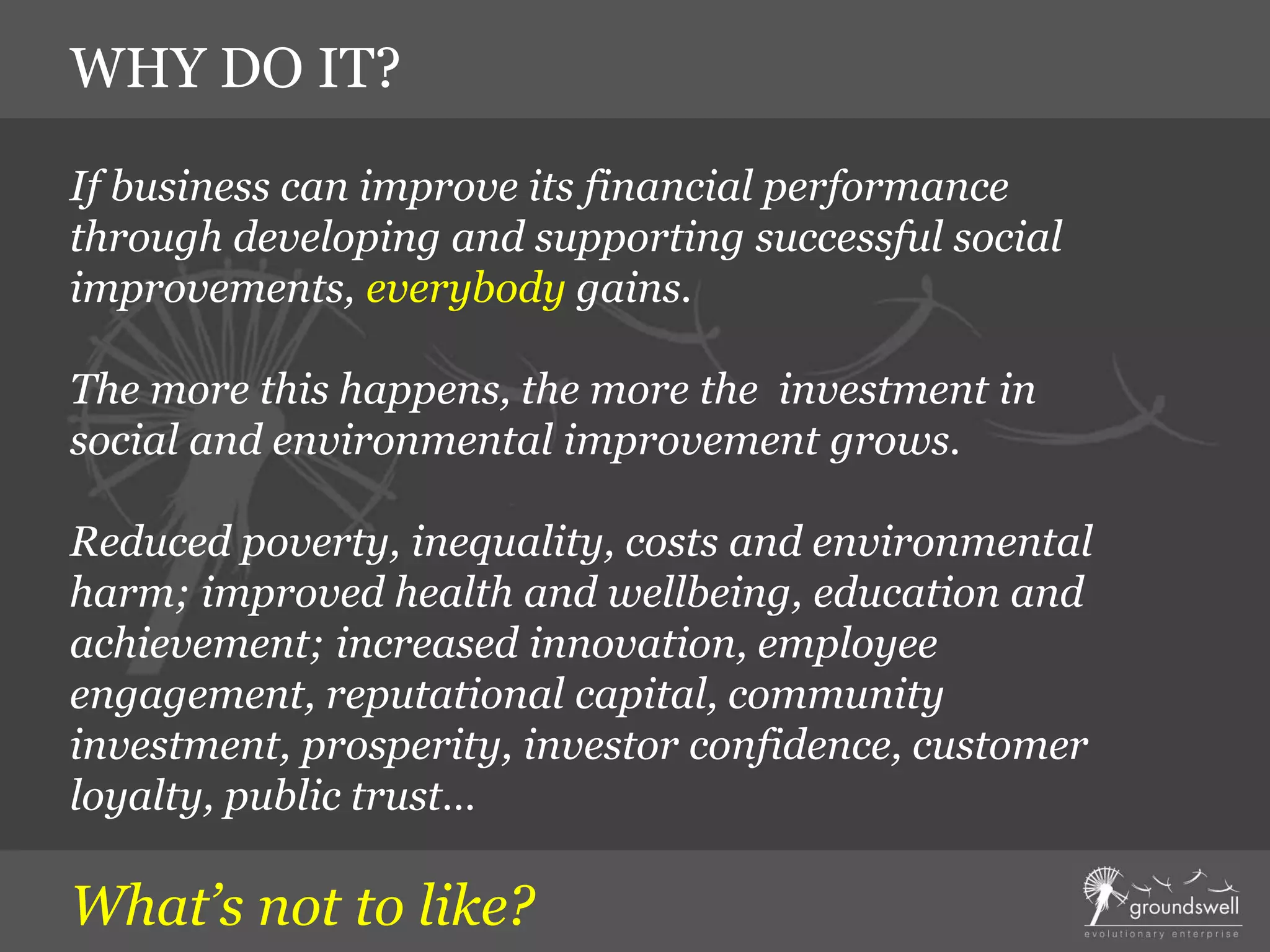 WHY DO IT?

If business can improve its financial performance through developing and supporting successful social improvements, everybody gains.

The more this happens, the more the investment in social and environmental improvement grows.

Reduced poverty, inequality, costs and environmental harm; improved health and wellbeing, education and achievement; increased innovation, employee engagement, reputational capital, community investment, prosperity, investor confidence, customer loyalty, public trust…

What's not to like?

groundswell
evolutionary enterprise